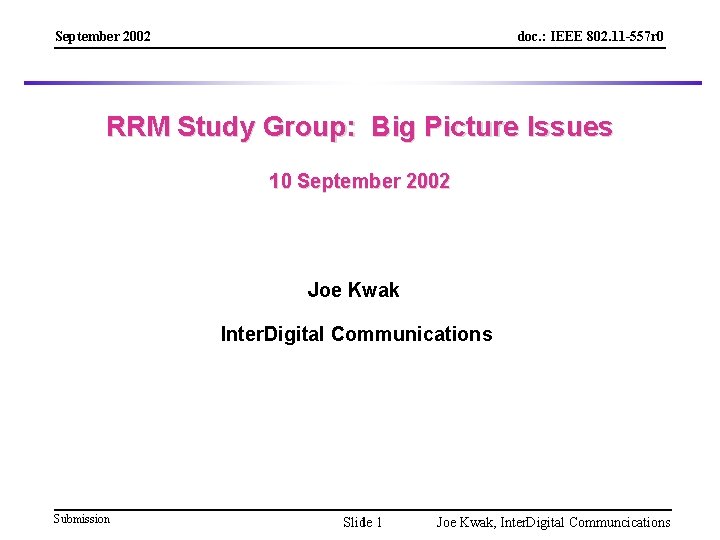 September 2002

doc.: IEEE 802.11-557r0

RRM Study Group: Big Picture Issues

10 September 2002

Joe Kwak

InterDigital Communications

Submission

Slide 1

Joe Kwak, InterDigital Communcications